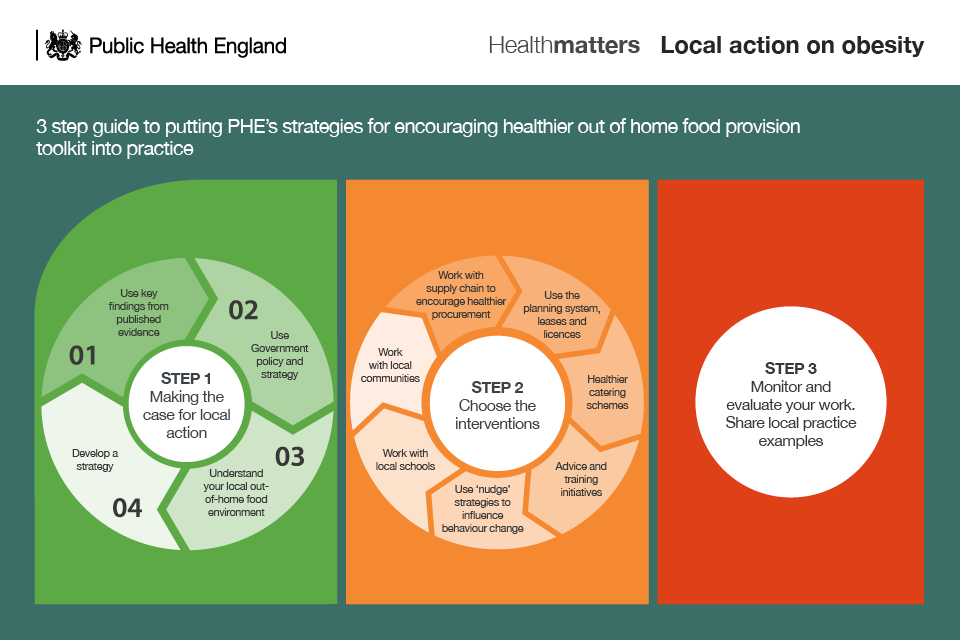 Public Health England

Healthmatters Local action on obesity

3 step guide to putting PHE's strategies for encouraging healthier out of home food provision toolkit into practice

STEP 1
Making the case for local action

01
Use key findings from published evidence

02
Use Government policy and strategy

03
Understand your local out-of-home food environment

04
Develop a strategy

STEP 2
Choose the interventions

Work with supply chain to encourage healthier procurement

Use the planning system, leases and licences

Healthier catering schemes

Advice and training initiatives

Use 'nudge' strategies to influence behaviour change

Work with local schools

Work with local communities

STEP 3
Monitor and evaluate your work. Share local practice examples